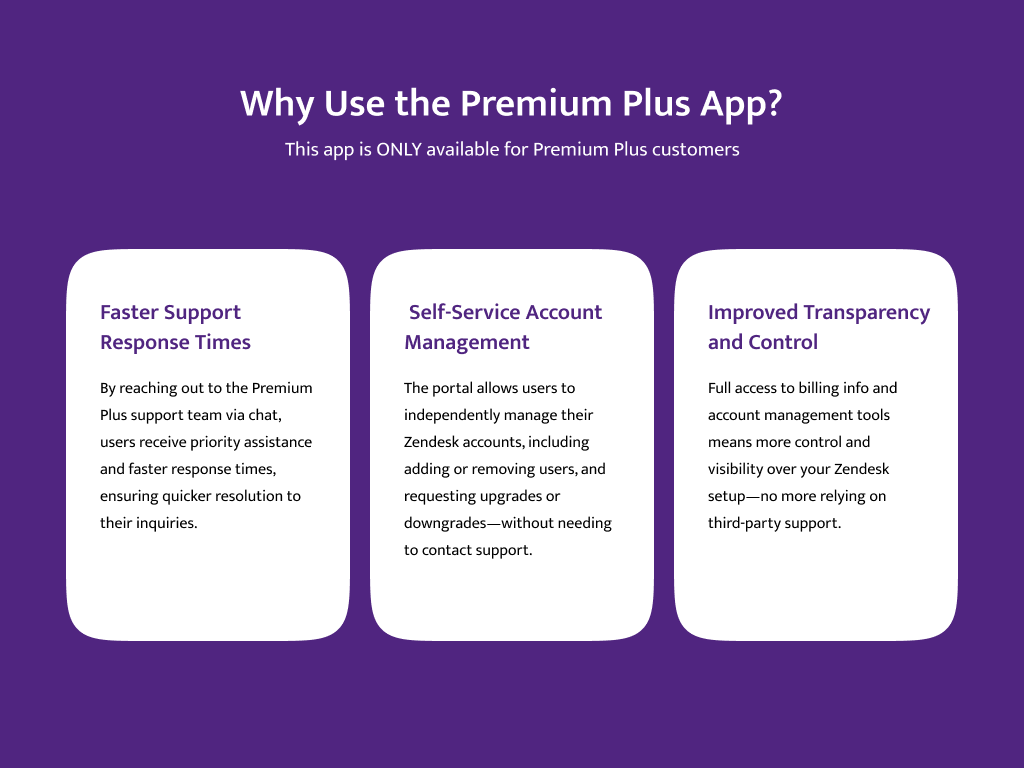 Why Use the Premium Plus App?

This app is ONLY available for Premium Plus customers

Faster Support Response Times

By reaching out to the Premium Plus support team via chat, users receive priority assistance and faster response times, ensuring quicker resolution to their inquiries.

Self-Service Account Management

The portal allows users to independently manage their Zendesk accounts, including adding or removing users, and requesting upgrades or downgrades—without needing to contact support.

Improved Transparency and Control

Full access to billing info and account management tools means more control and visibility over your Zendesk setup—no more relying on third-party support.